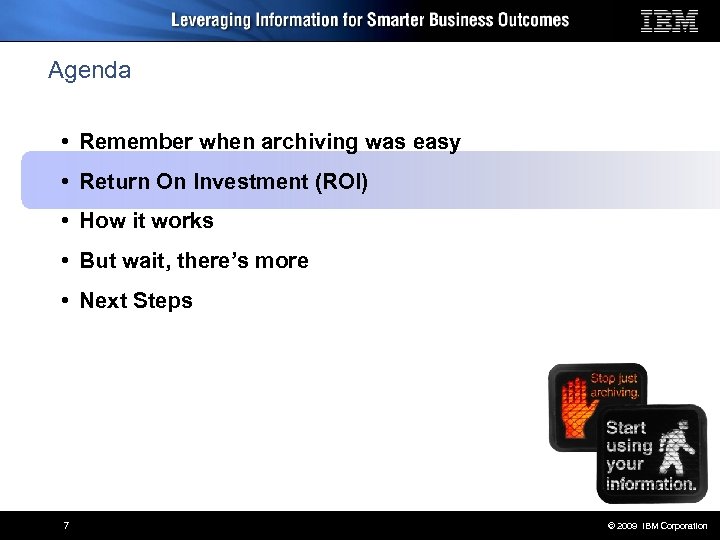 Leveraging Information for Smarter Business Outcomes

IBM

Agenda

• Remember when archiving was easy
• Return On Investment (ROI)
• How it works
• But wait, there's more
• Next Steps

Stop just archiving.

Start using your information.

7

© 2009 IBM Corporation